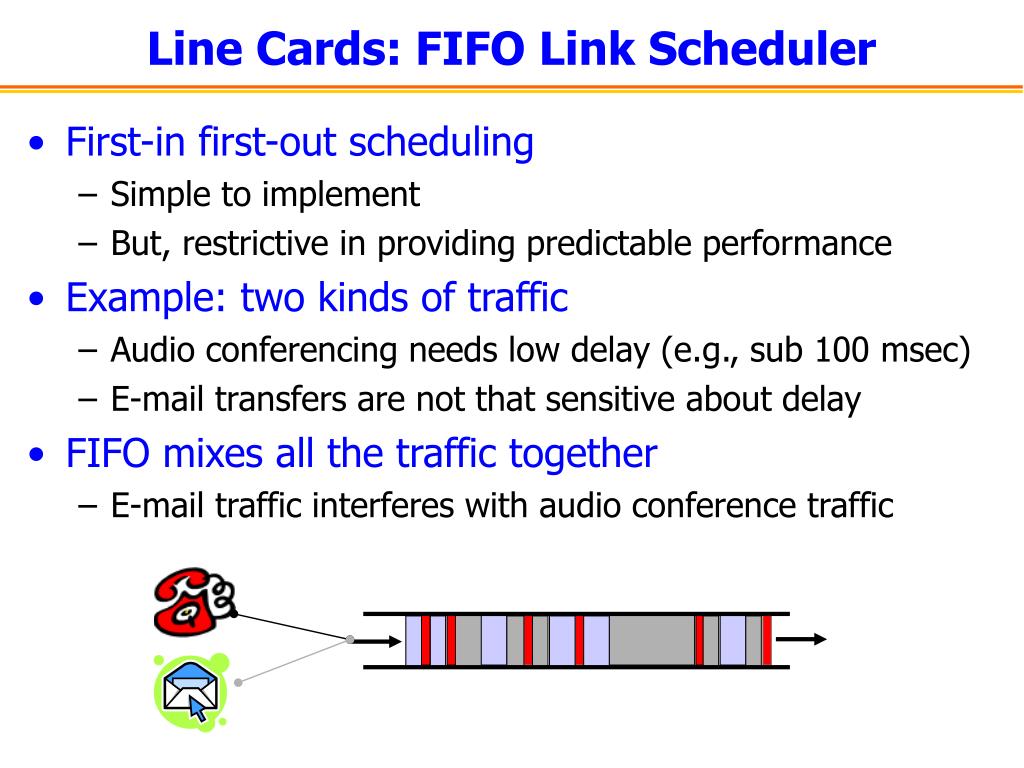 Line Cards: FIFO Link Scheduler

• First-in first-out scheduling
 – Simple to implement
 – But, restrictive in providing predictable performance
• Example: two kinds of traffic
 – Audio conferencing needs low delay (e.g., sub 100 msec)
 – E-mail transfers are not that sensitive about delay
• FIFO mixes all the traffic together
 – E-mail traffic interferes with audio conference traffic